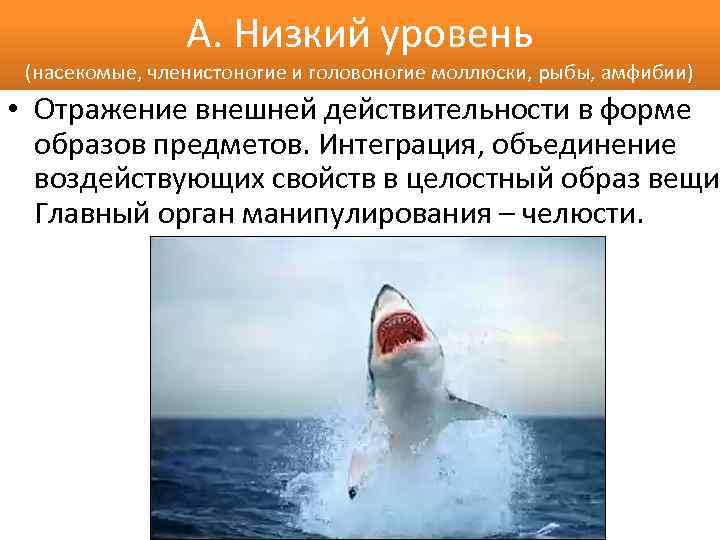 А. Низкий уровень
(насекомые, членистоногие и головоногие моллюски, рыбы, амфибии)

• Отражение внешней действительности в форме образов предметов. Интеграция, объединение воздействующих свойств в целостный образ вещи Главный орган манипулирования – челюсти.